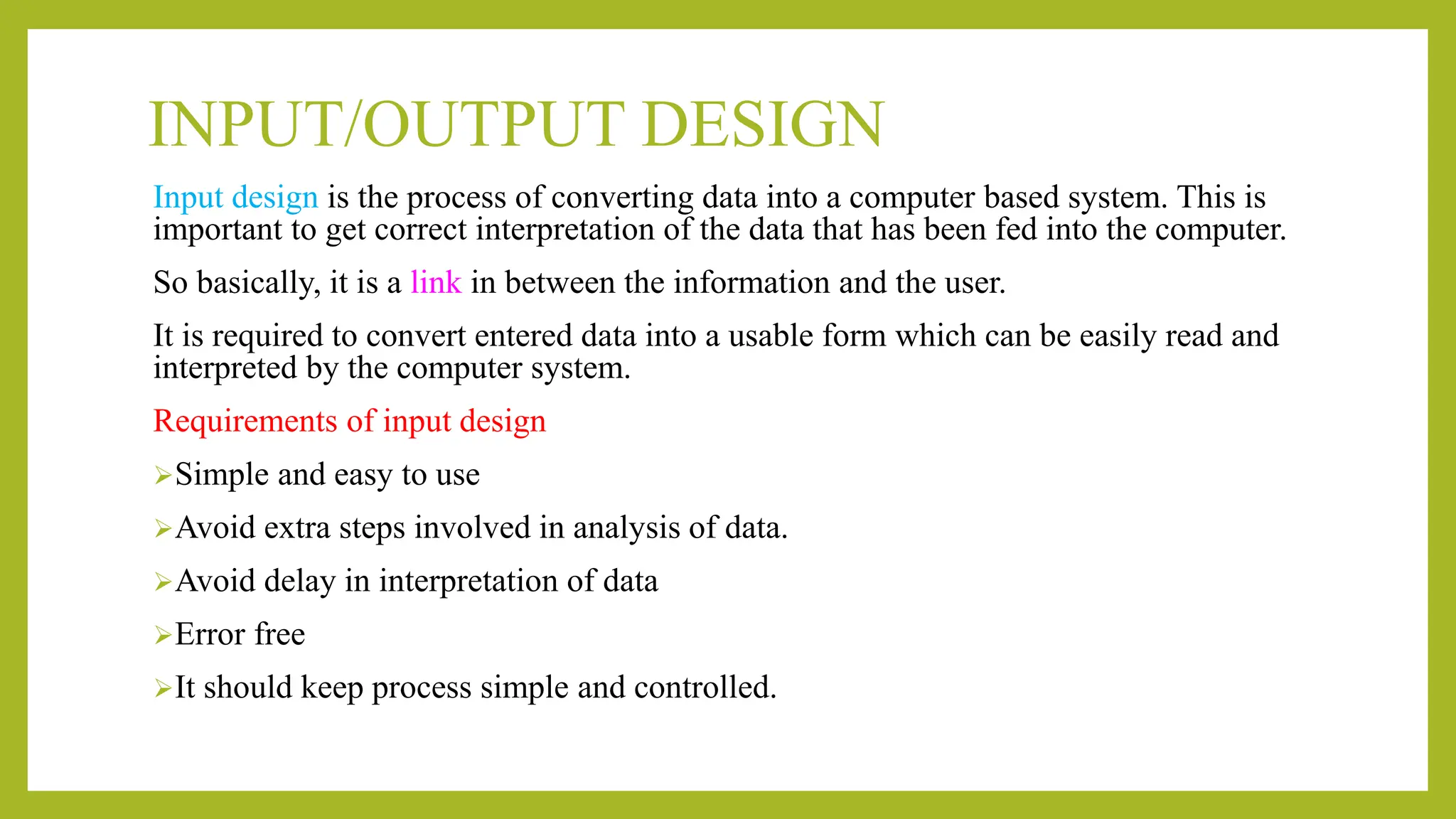 INPUT/OUTPUT DESIGN

Input design is the process of converting data into a computer based system. This is important to get correct interpretation of the data that has been fed into the computer.

So basically, it is a link in between the information and the user.

It is required to convert entered data into a usable form which can be easily read and interpreted by the computer system.

Requirements of input design

➢Simple and easy to use

➢Avoid extra steps involved in analysis of data.

➢Avoid delay in interpretation of data

➢Error free

➢It should keep process simple and controlled.